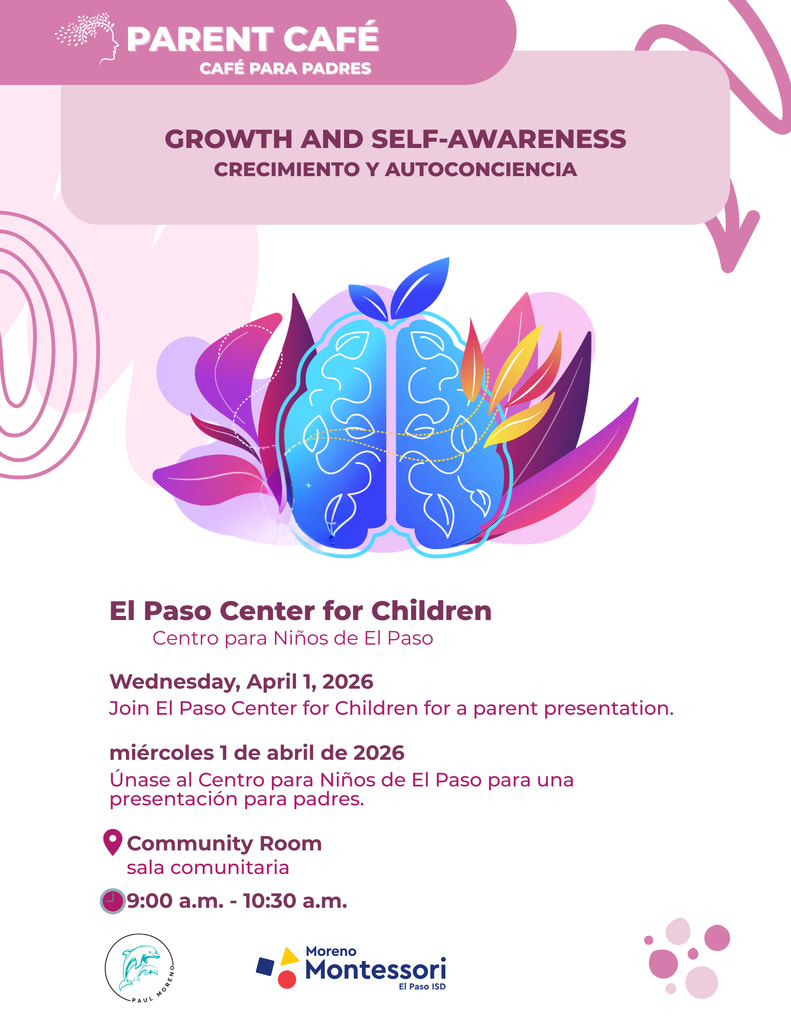 PARENT CAFÉ
CAFÉ PARA PADRES

GROWTH AND SELF-AWARENESS
CRECIMIENTO Y AUTOCONCIENCIA

El Paso Center for Children
Centro para Niños de El Paso

Wednesday, April 1, 2026
Join El Paso Center for Children for a parent presentation.

miércoles 1 de abril de 2026
Únase al Centro para Niños de El Paso para una presentación para padres.

Community Room
sala comunitaria

9:00 a.m. - 10:30 a.m.

PAUL MORENO

Moreno
Montessori
El Paso ISD